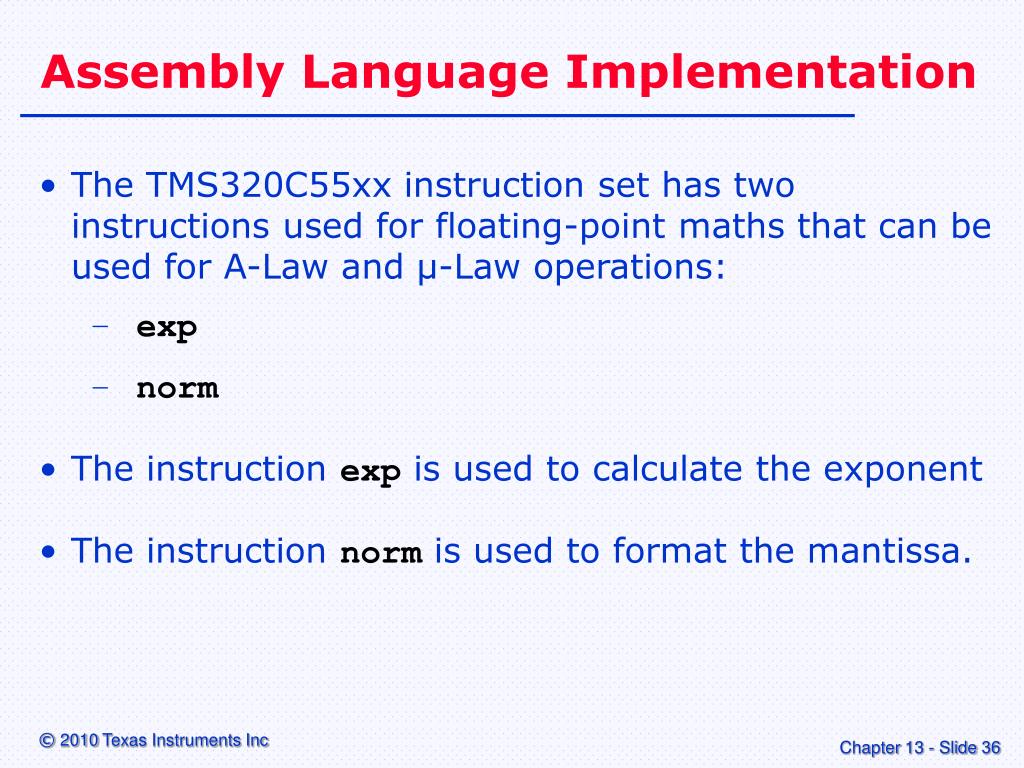 Assembly Language Implementation

• The TMS320C55xx instruction set has two instructions used for floating-point maths that can be used for A-Law and μ-Law operations:

– exp

– norm

• The instruction exp is used to calculate the exponent

• The instruction norm is used to format the mantissa.

© 2010 Texas Instruments Inc

Chapter 13 - Slide 36